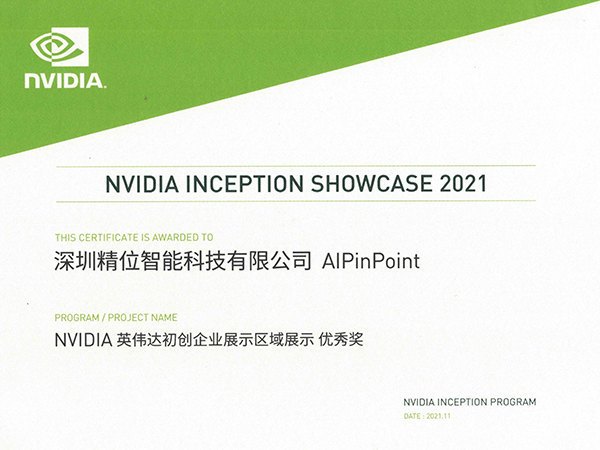 NVIDIA.

NVIDIA INCEPTION SHOWCASE 2021

THIS CERTIFICATE IS AWARDED TO
深圳精位智能科技有限公司 AIPinPoint

PROGRAM / PROJECT NAME
NVIDIA 英伟达初创企业展示区域展示 优秀奖

NVIDIA INCEPTION PROGRAM
DATE : 2021.11